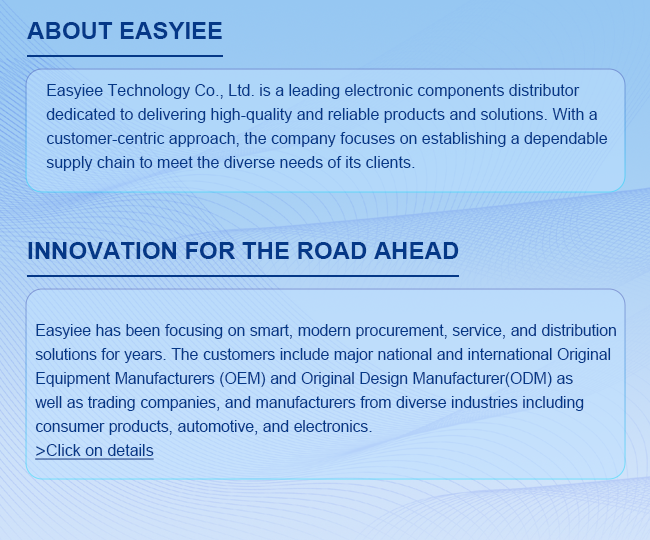 ABOUT EASYIEE

Easyiee Technology Co., Ltd. is a leading electronic components distributor dedicated to delivering high-quality and reliable products and solutions. With a customer-centric approach, the company focuses on establishing a dependable supply chain to meet the diverse needs of its clients.

INNOVATION FOR THE ROAD AHEAD

Easyiee has been focusing on smart, modern procurement, service, and distribution solutions for years. The customers include major national and international Original Equipment Manufacturers (OEM) and Original Design Manufacturer(ODM) as well as trading companies, and manufacturers from diverse industries including consumer products, automotive, and electronics.
>Click on details